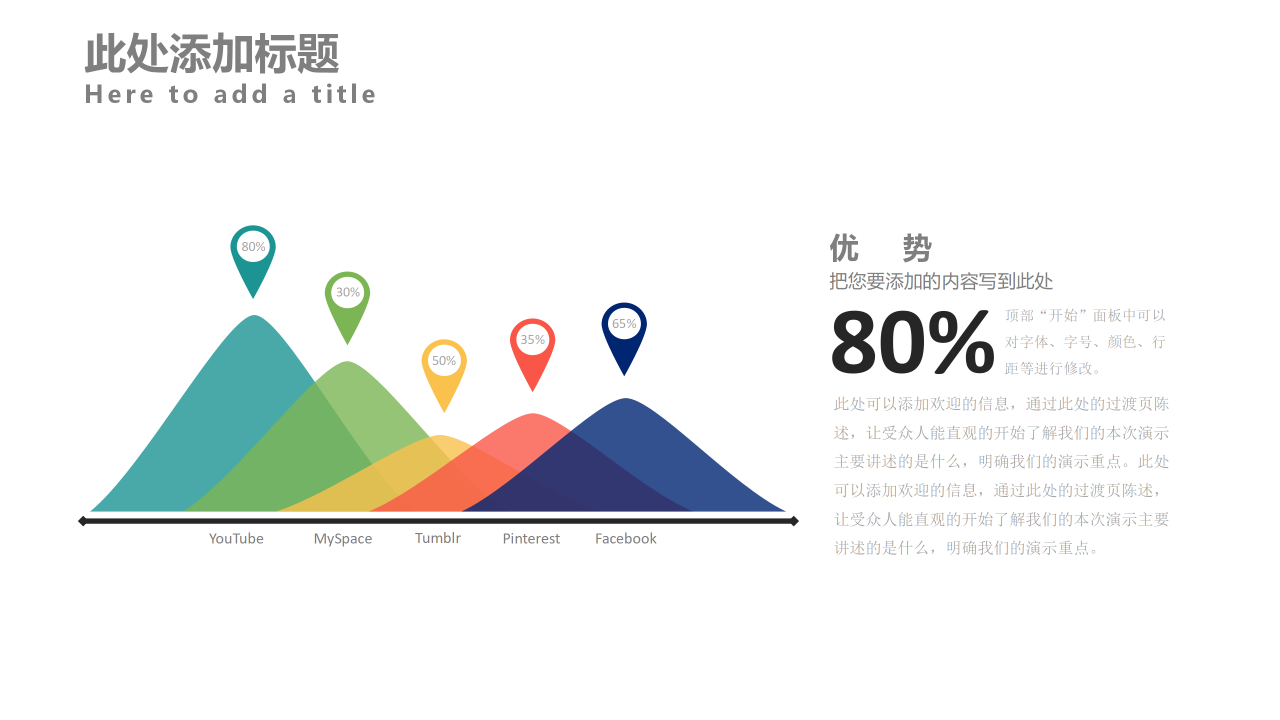 此处添加标题
Here to add a title

80%
30%
50%
35%
65%

YouTube
MySpace
Tumblr
Pinterest
Facebook

优 势
把您要添加的内容写到此处

80%

顶部“开始”面板中可以对字体、字号、颜色、行距等进行修改。

此处可以添加欢迎的信息，通过此处的过渡页陈述，让受众人能直观的开始了解我们的本次演示主要讲述的是什么，明确我们的演示重点。此处可以添加欢迎的信息，通过此处的过渡页陈述，让受众人能直观的开始了解我们的本次演示主要讲述的是什么，明确我们的演示重点。